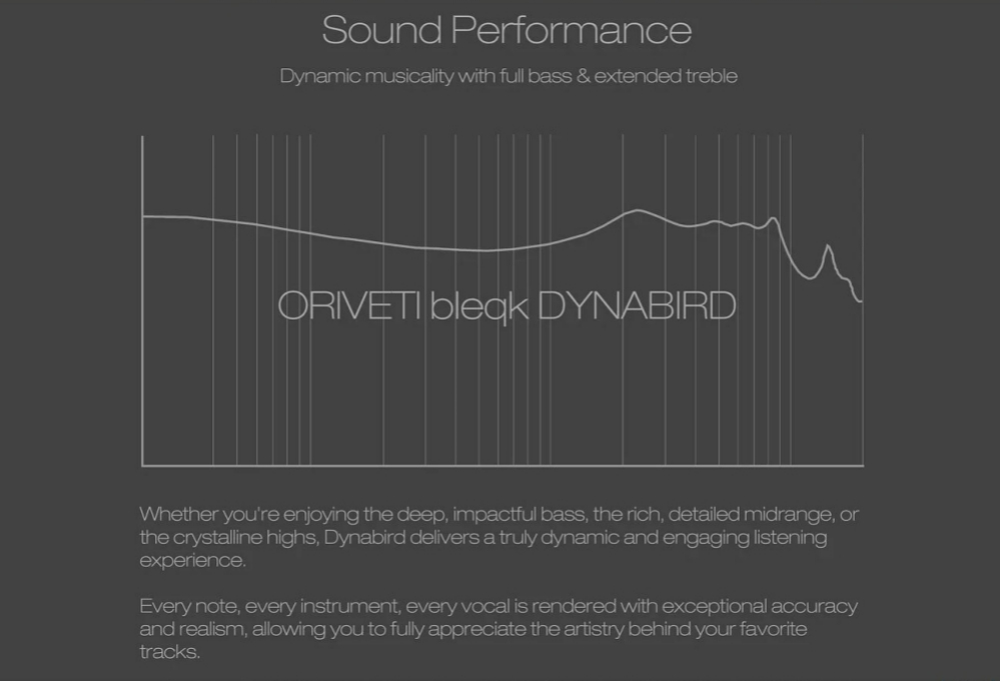 Sound Performance

Dynamic musicality with full bass & extended treble

ORIVETI bleqk DYNABIRD

Whether you're enjoying the deep, impactful bass, the rich, detailed midrange, or the crystalline highs, Dynabird delivers a truly dynamic and engaging listening experience.

Every note, every instrument, every vocal is rendered with exceptional accuracy and realism, allowing you to fully appreciate the artistry behind your favorite tracks.